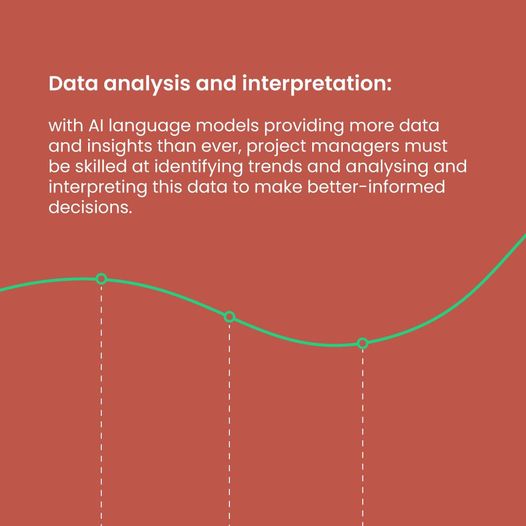 Data analysis and interpretation:

with AI language models providing more data and insights than ever, project managers must be skilled at identifying trends and analysing and interpreting this data to make better-informed decisions.